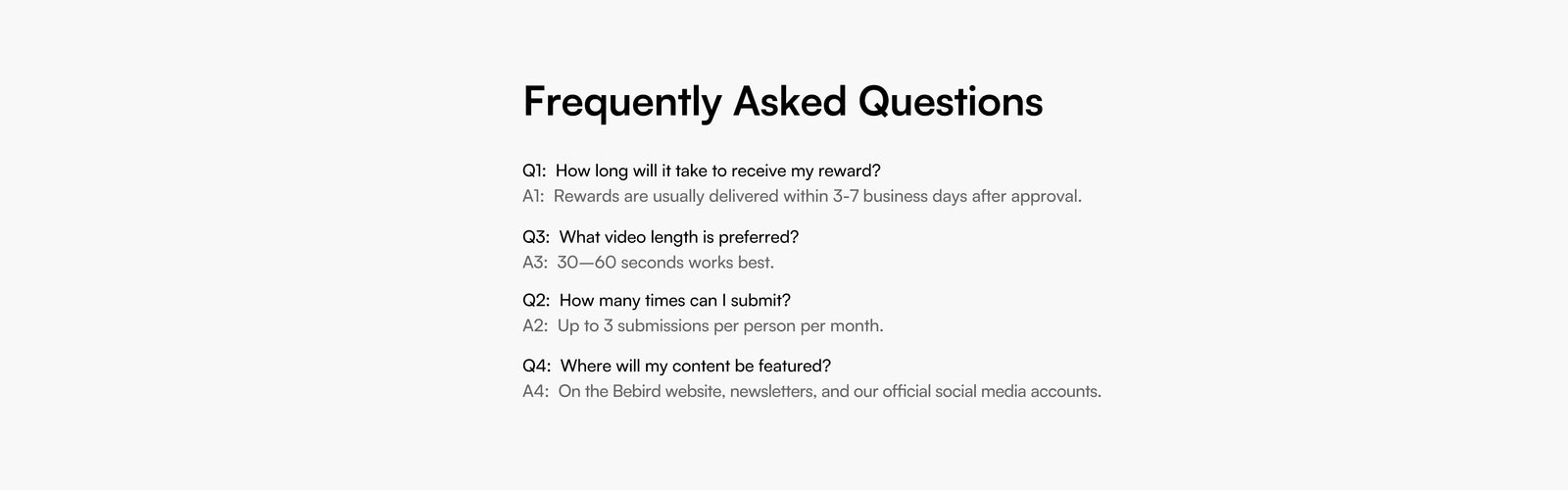 Frequently Asked Questions

Q1: How long will it take to receive my reward?
A1: Rewards are usually delivered within 3-7 business days after approval.

Q3: What video length is preferred?
A3: 30—60 seconds works best.

Q2: How many times can I submit?
A2: Up to 3 submissions per person per month.

Q4: Where will my content be featured?
A4: On the Bebird website, newsletters, and our official social media accounts.